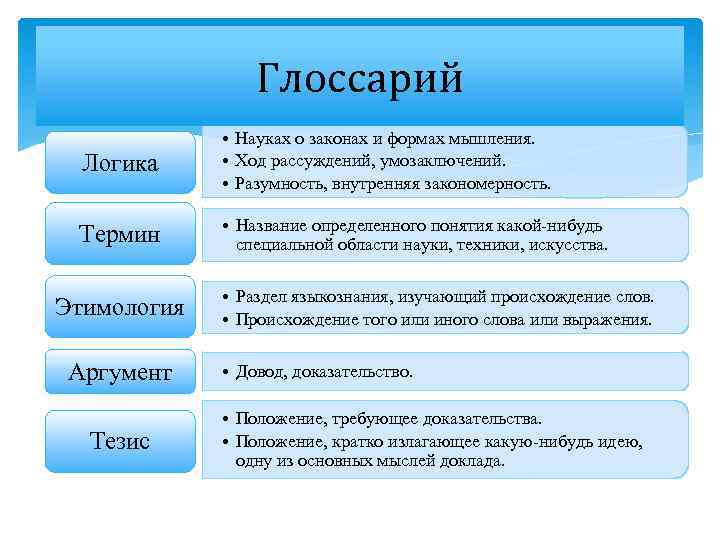 Глоссарий

Логика

• Науках о законах и формах мышления.
• Ход рассуждений, умозаключений.
• Разумность, внутренняя закономерность.

Термин

• Название определенного понятия какой-нибудь специальной области науки, техники, искусства.

Этимология

• Раздел языкознания, изучающий происхождение слов.
• Происхождение того или иного слова или выражения.

Аргумент

• Довод, доказательство.

Тезис

• Положение, требующее доказательства.
• Положение, кратко излагающее какую-нибудь идею, одну из основных мыслей доклада.